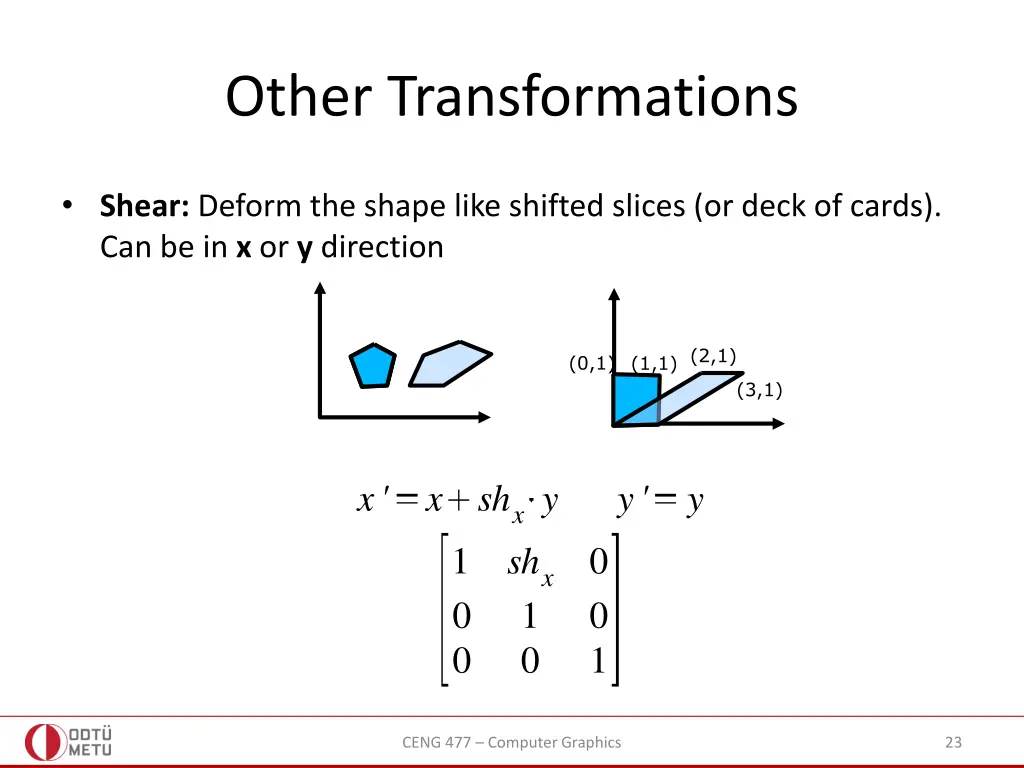 Other Transformations

• **Shear:** Deform the shape like shifted slices (or deck of cards). Can be in **x** or **y** direction

(0,1) (1,1) (2,1)

(3,1)

$x' = x + sh_x \cdot y \qquad y' = y$

$\begin{bmatrix} 1 & sh_x & 0 \\ 0 & 1 & 0 \\ 0 & 0 & 1 \end{bmatrix}$

ODTÜ METU

CENG 477 – Computer Graphics

23